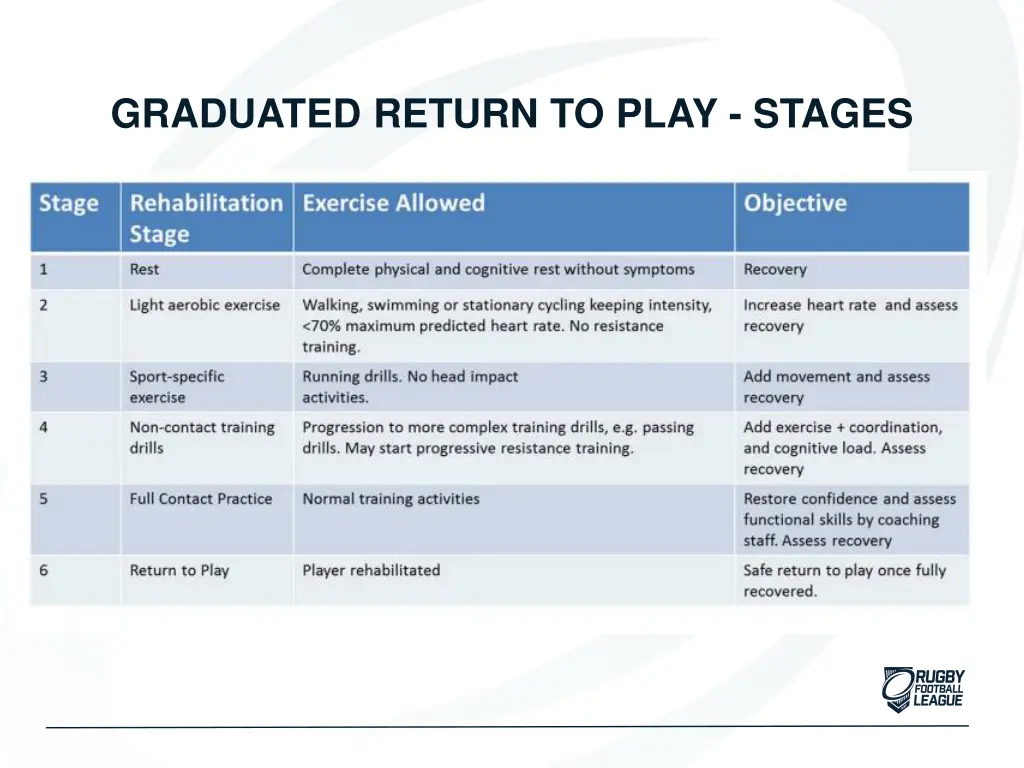 GRADUATED RETURN TO PLAY - STAGES

| Stage | Rehabilitation Stage | Exercise Allowed | Objective |
|---|---|---|---|
| 1 | Rest | Complete physical and cognitive rest without symptoms | Recovery |
| 2 | Light aerobic exercise | Walking, swimming or stationary cycling keeping intensity, <70% maximum predicted heart rate. No resistance training. | Increase heart rate and assess recovery |
| 3 | Sport-specific exercise | Running drills. No head impact activities. | Add movement and assess recovery |
| 4 | Non-contact training drills | Progression to more complex training drills, e.g. passing drills. May start progressive resistance training. | Add exercise + coordination, and cognitive load. Assess recovery |
| 5 | Full Contact Practice | Normal training activities | Restore confidence and assess functional skills by coaching staff. Assess recovery |
| 6 | Return to Play | Player rehabilitated | Safe return to play once fully recovered. |

RUGBY FOOTBALL LEAGUE